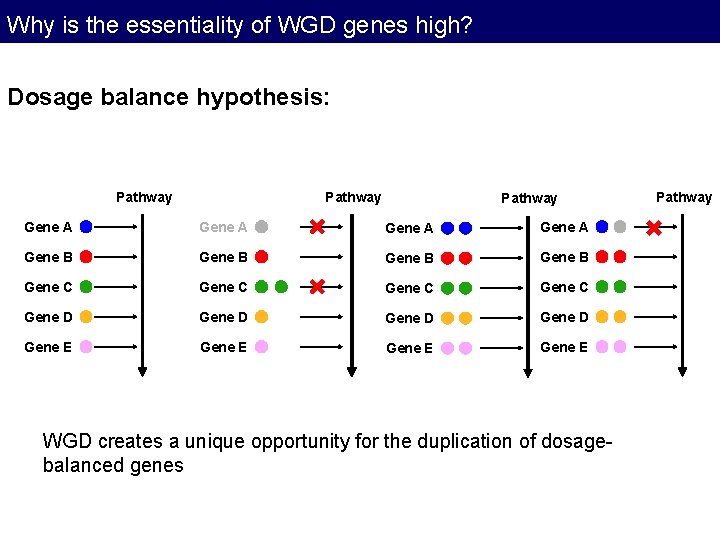 Why is the essentiality of WGD genes high?

Dosage balance hypothesis:

Pathway

Gene A
Gene B
Gene C
Gene D
Gene E

Pathway

Gene A
Gene B
Gene C
Gene D
Gene E

Pathway

Gene A
Gene B
Gene C
Gene D
Gene E

Pathway

Gene A
Gene B
Gene C
Gene D
Gene E

WGD creates a unique opportunity for the duplication of dosage-balanced genes